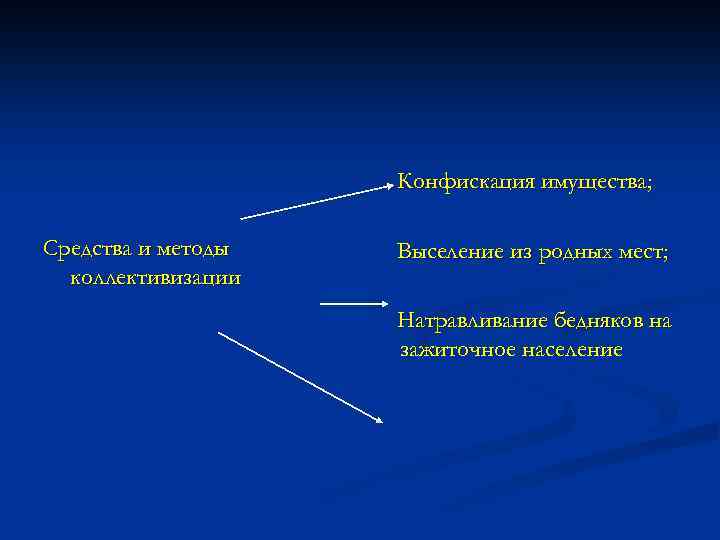 Средства и методы коллективизации

Конфискация имущества;

Выселение из родных мест;

Натравливание бедняков на зажиточное население